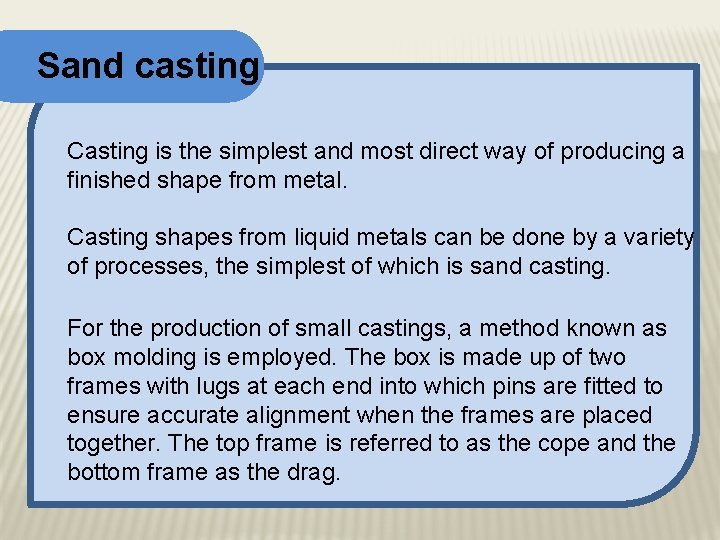 Sand casting

Casting is the simplest and most direct way of producing a finished shape from metal.

Casting shapes from liquid metals can be done by a variety of processes, the simplest of which is sand casting.

For the production of small castings, a method known as box molding is employed. The box is made up of two frames with lugs at each end into which pins are fitted to ensure accurate alignment when the frames are placed together. The top frame is referred to as the cope and the bottom frame as the drag.